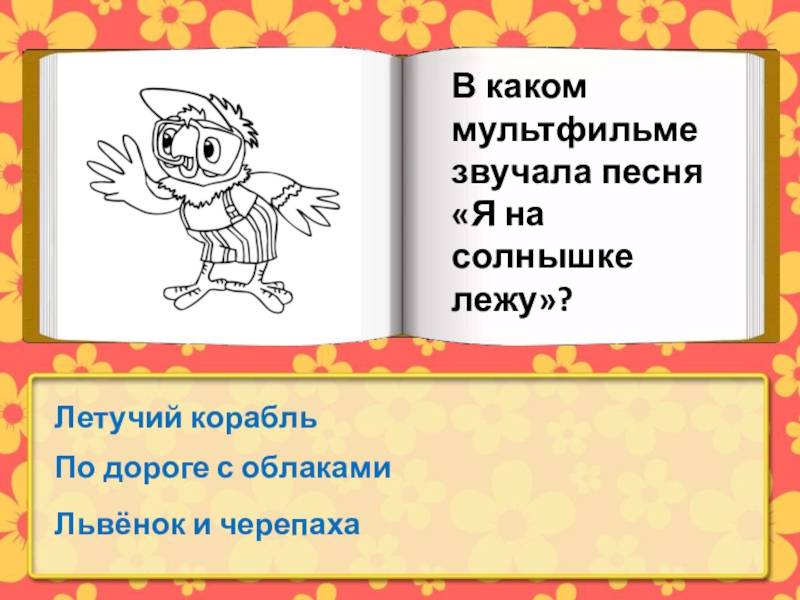 В каком мультфильме звучала песня «Я на солнышке лежу»?

Летучий корабль

По дороге с облаками

Львёнок и черепаха